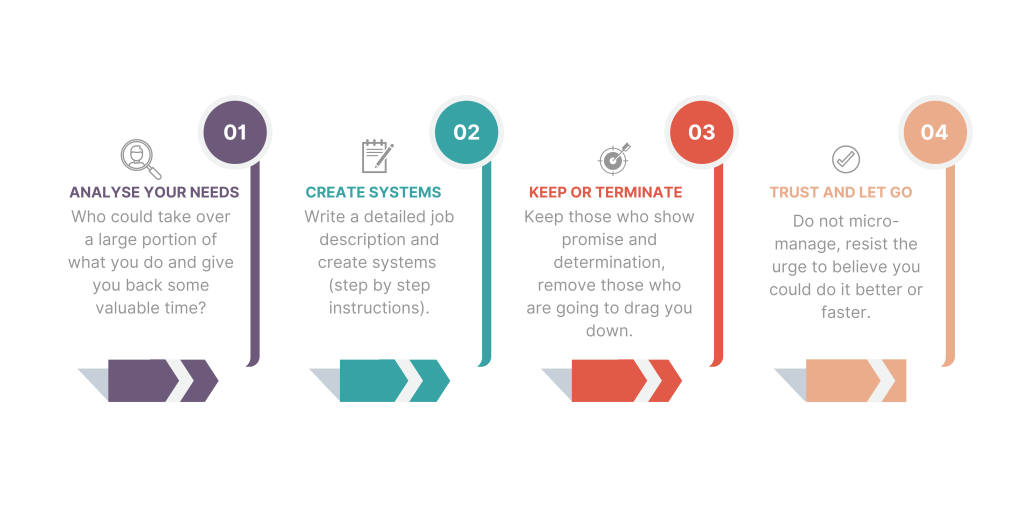 01

ANALYSE YOUR NEEDS

Who could take over a large portion of what you do and give you back some valuable time?

02

CREATE SYSTEMS

Write a detailed job description and create systems (step by step instructions).

03

KEEP OR TERMINATE

Keep those who show promise and determination, remove those who are going to drag you down.

04

TRUST AND LET GO

Do not micro-manage, resist the urge to believe you could do it better or faster.